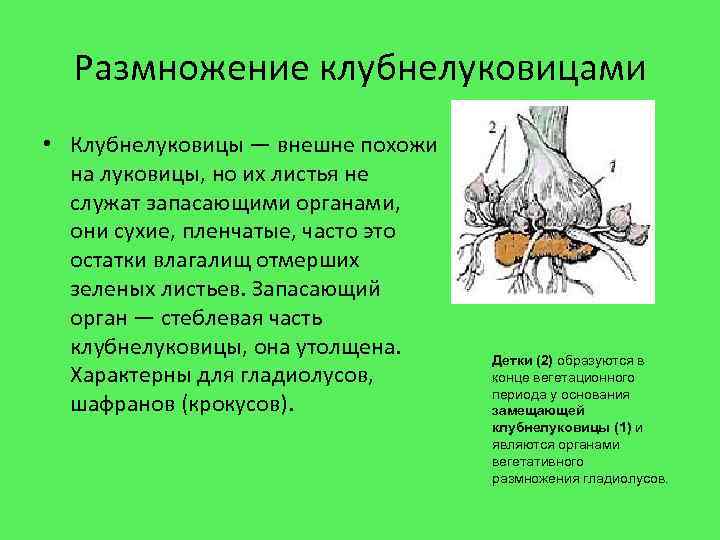 Размножение клубнелуковицами

• Клубнелуковицы — внешне похожи на луковицы, но их листья не служат запасающими органами, они сухие, пленчатые, часто это остатки влагалищ отмерших зеленых листьев. Запасающий орган — стеблевая часть клубнелуковицы, она утолщена. Характерны для гладиолусов, шафранов (крокусов).

2

1

Детки (2) образуются в конце вегетационного периода у основания замещающей клубнелуковицы (1) и являются органами вегетативного размножения гладиолусов.